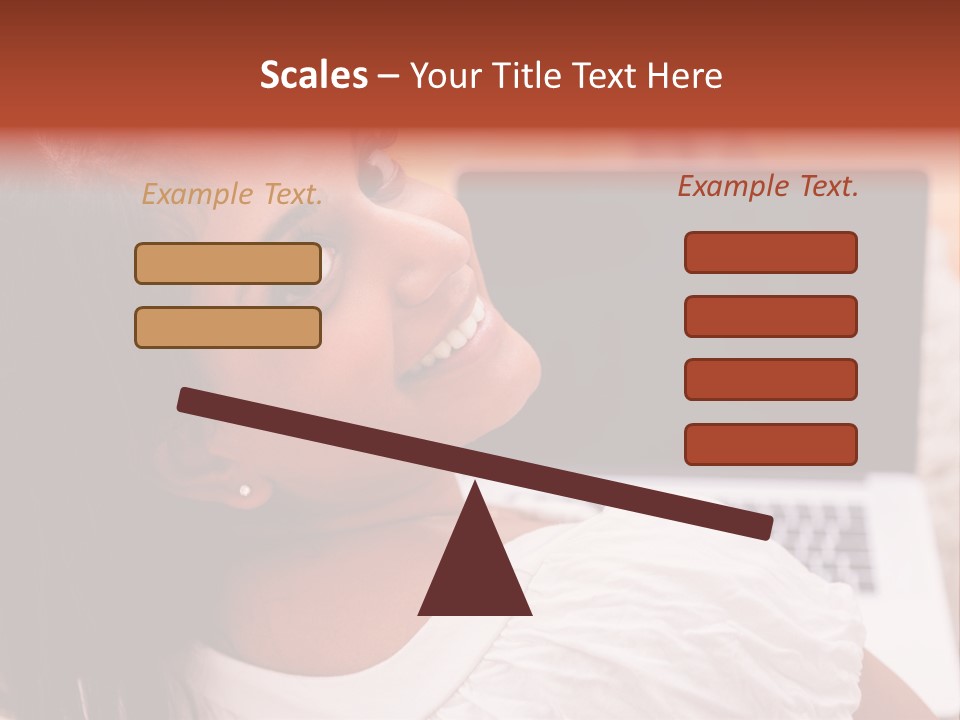 Scales – Your Title Text Here

Example Text.

Example Text.